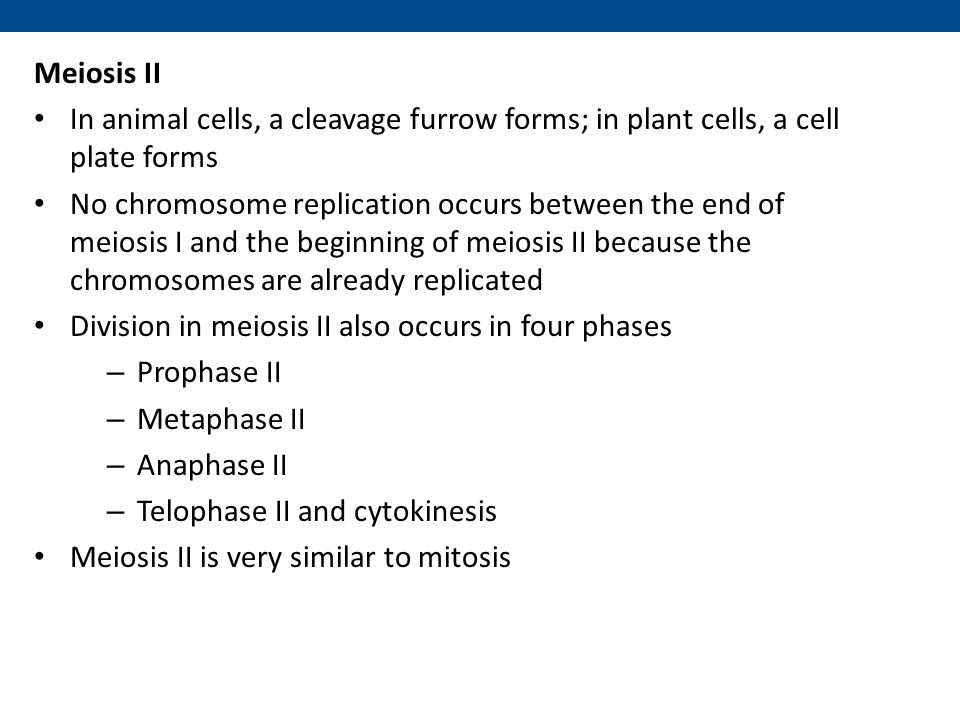 Meiosis II

• In animal cells, a cleavage furrow forms; in plant cells, a cell plate forms

• No chromosome replication occurs between the end of meiosis I and the beginning of meiosis II because the chromosomes are already replicated

• Division in meiosis II also occurs in four phases

– Prophase II

– Metaphase II

– Anaphase II

– Telophase II and cytokinesis

• Meiosis II is very similar to mitosis